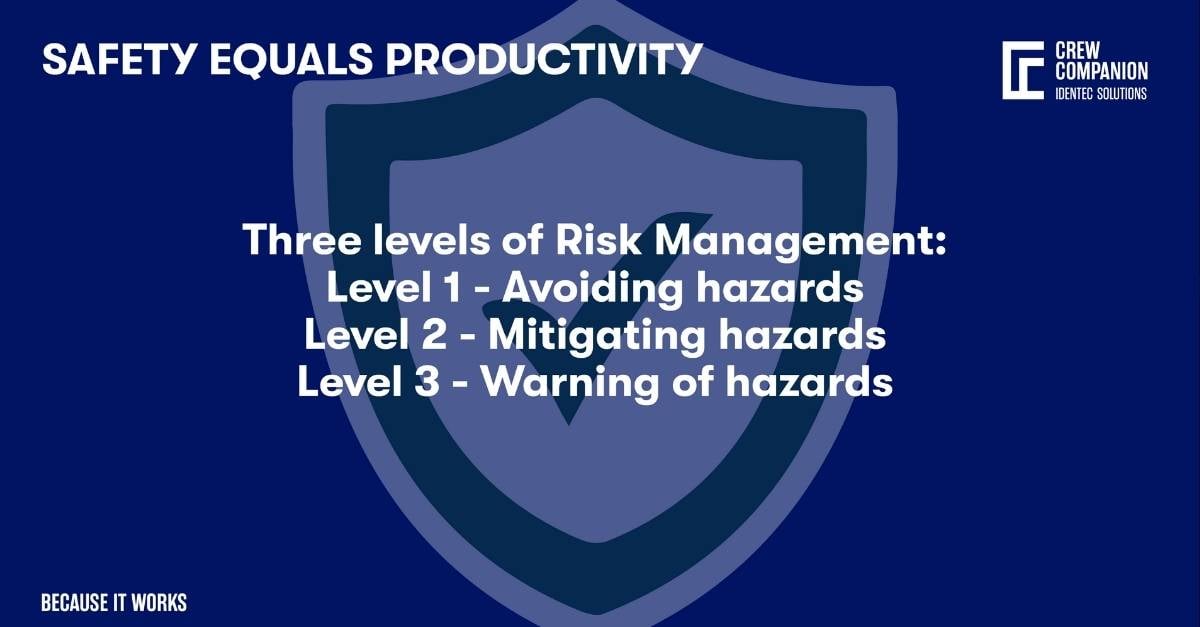 SAFETY EQUALS PRODUCTIVITY

CREW COMPANION
IDENTEC SOLUTIONS

Three levels of Risk Management:
Level 1 - Avoiding hazards
Level 2 - Mitigating hazards
Level 3 - Warning of hazards

BECAUSE IT WORKS